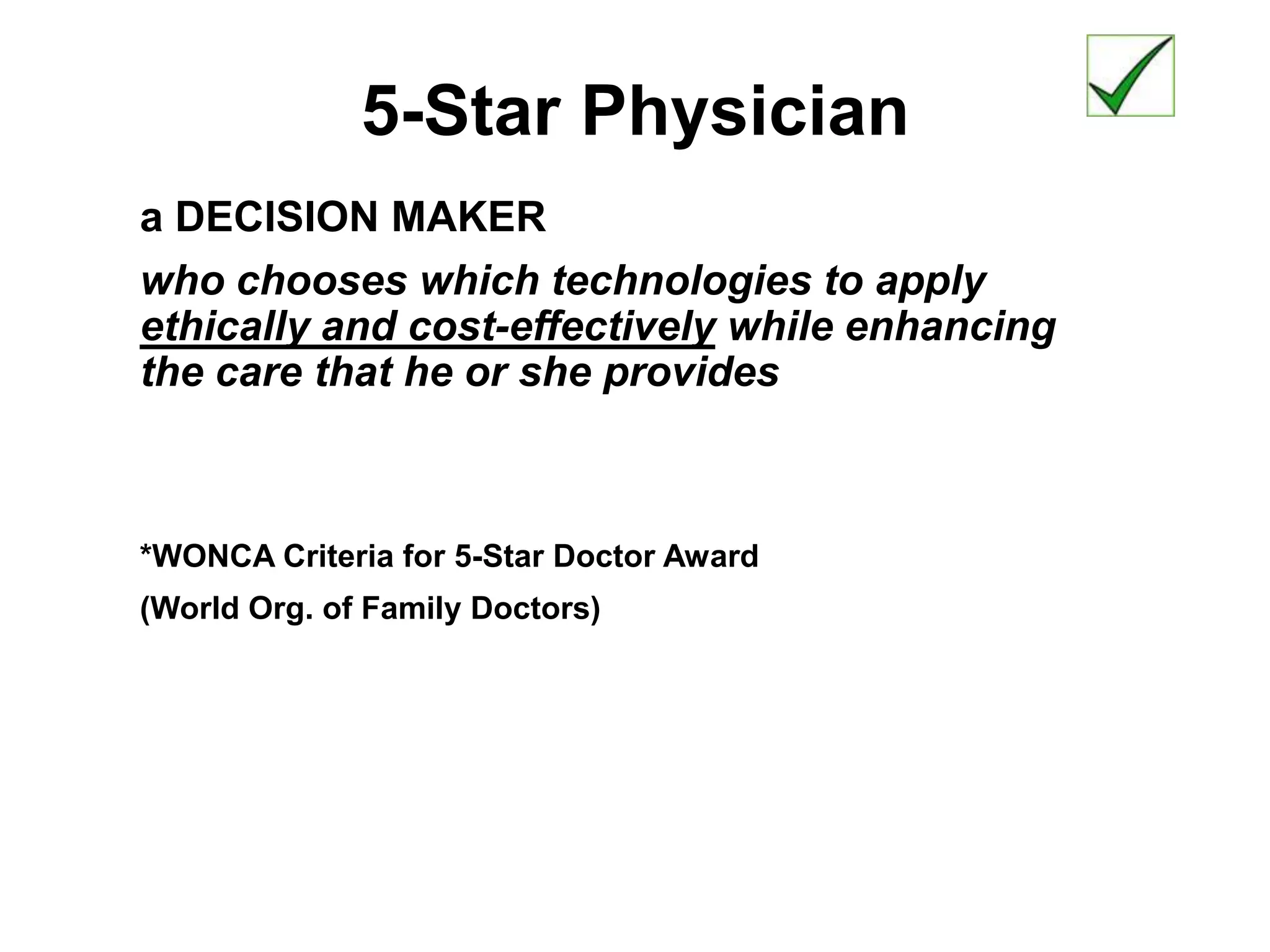 5-Star Physician

a DECISION MAKER

who chooses which technologies to apply ethically and cost-effectively while enhancing the care that he or she provides

*WONCA Criteria for 5-Star Doctor Award

(World Org. of Family Doctors)